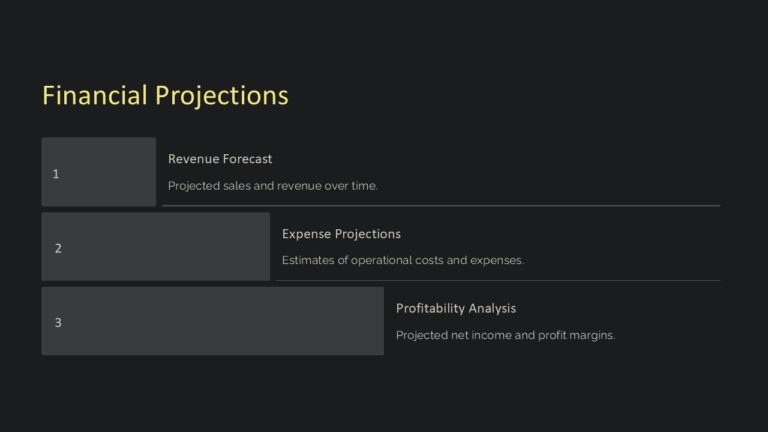 Financial Projections

1

Revenue Forecast

Projected sales and revenue over time.

2

Expense Projections

Estimates of operational costs and expenses.

3

Profitability Analysis

Projected net income and profit margins.